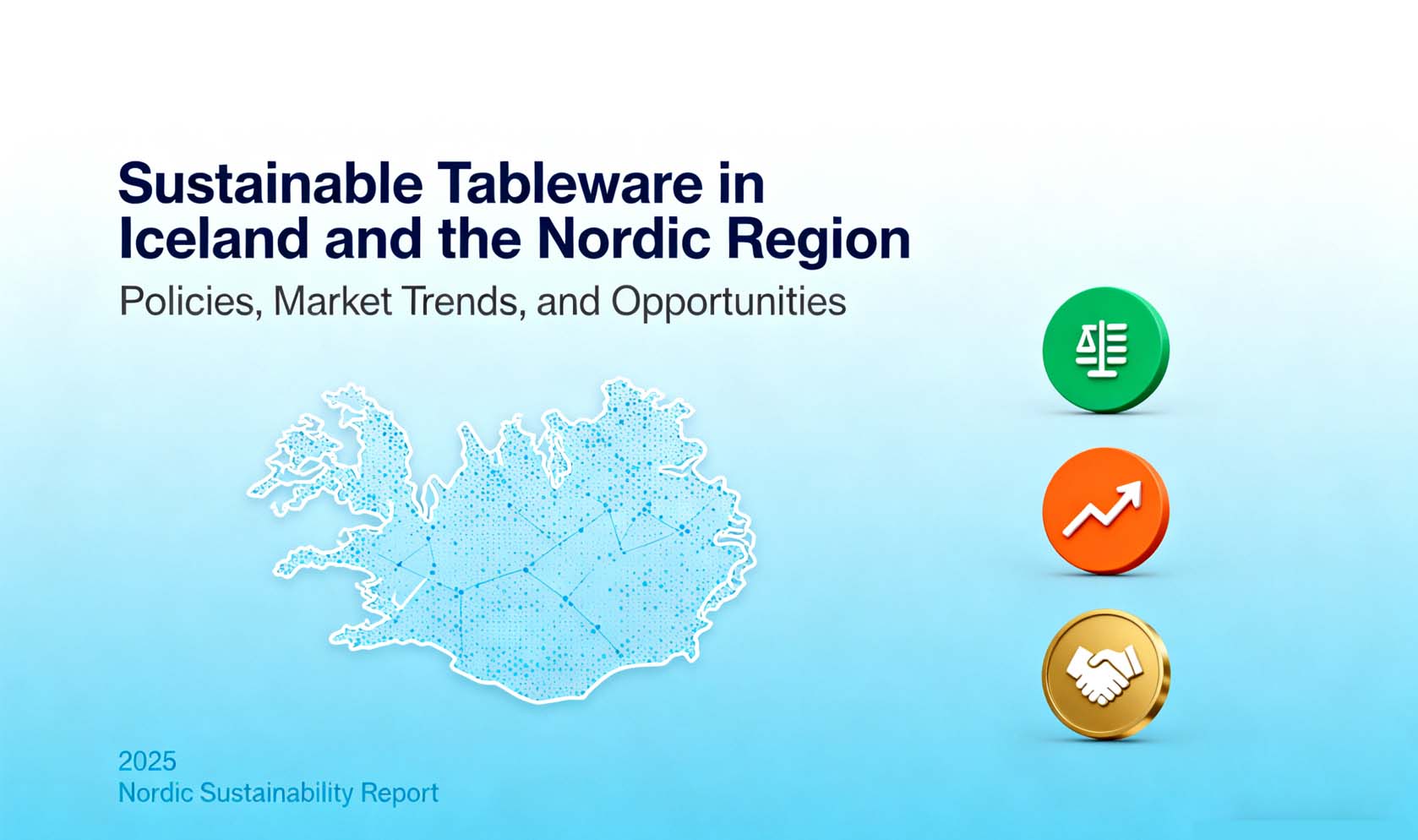 Sustainable Tableware in Iceland and the Nordic Region

Policies, Market Trends, and Opportunities

2025
Nordic Sustainability Report